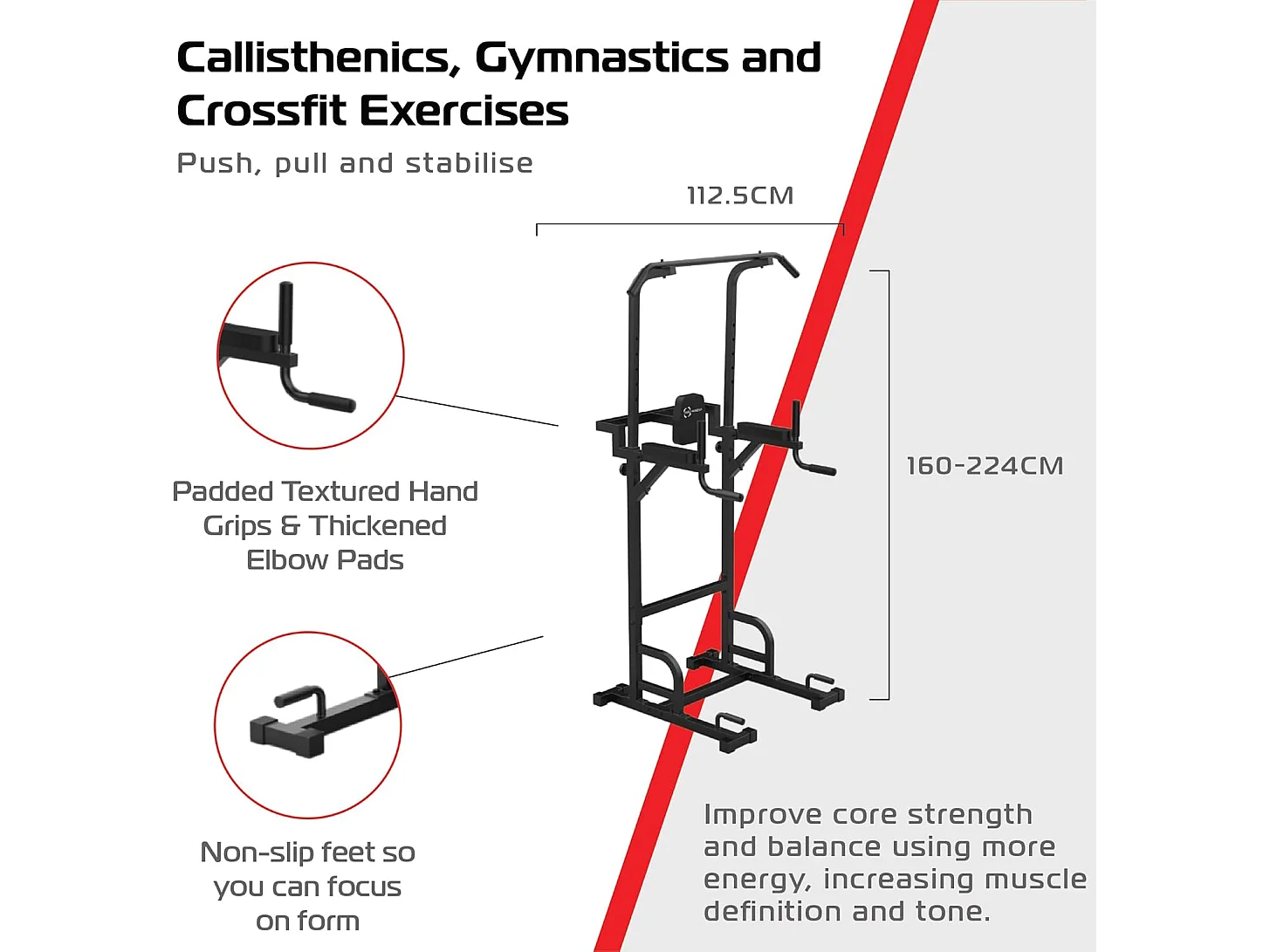 Callisthenics, Gymnastics and Crossfit Exercises

Push, pull and stabilise

112.5CM

160-224CM

Padded Textured Hand Grips & Thickened Elbow Pads

Non-slip feet so you can focus on form

Improve core strength and balance using more energy, increasing muscle definition and tone.